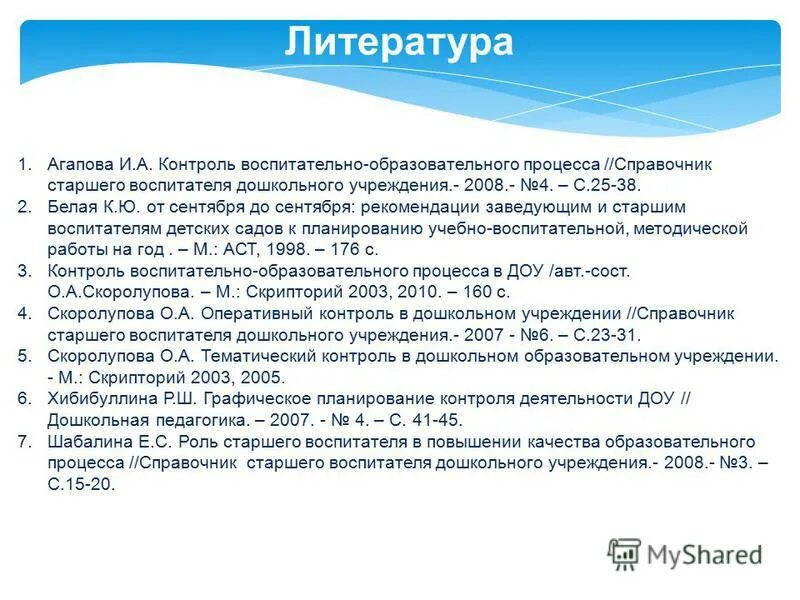 Литература

1. Агапова И.А. Контроль воспитательно-образовательного процесса //Справочник старшего воспитателя дошкольного учреждения.- 2008.- №4. – С.25-38.
2. Белая К.Ю. от сентября до сентября: рекомендации заведующим и старшим воспитателям детских садов к планированию учебно-воспитательной, методической работы на год . – М.: АСТ, 1998. – 176 с.
3. Контроль воспитательно-образовательного процесса в ДОУ /авт.-сост. О.А.Скоролупова. – М.: Скрипторий 2003, 2010. – 160 с.
4. Скоролупова О.А. Оперативный контроль в дошкольном учреждении //Справочник старшего воспитателя дошкольного учреждения.- 2007 - №6. – С.23-31.
5. Скоролупова О.А. Тематический контроль в дошкольном образовательном учреждении. - М.: Скрипторий 2003, 2005.
6. Хибибуллина Р.Ш. Графическое планирование контроля деятельности ДОУ // Дошкольная педагогика. – 2007. - № 4. – С. 41-45.
7. Шабалина Е.С. Роль старшего воспитателя в повышении качества образовательного процесса //Справочник старшего воспитателя дошкольного учреждения.- 2008.- №3. – С.15-20.

MyShared